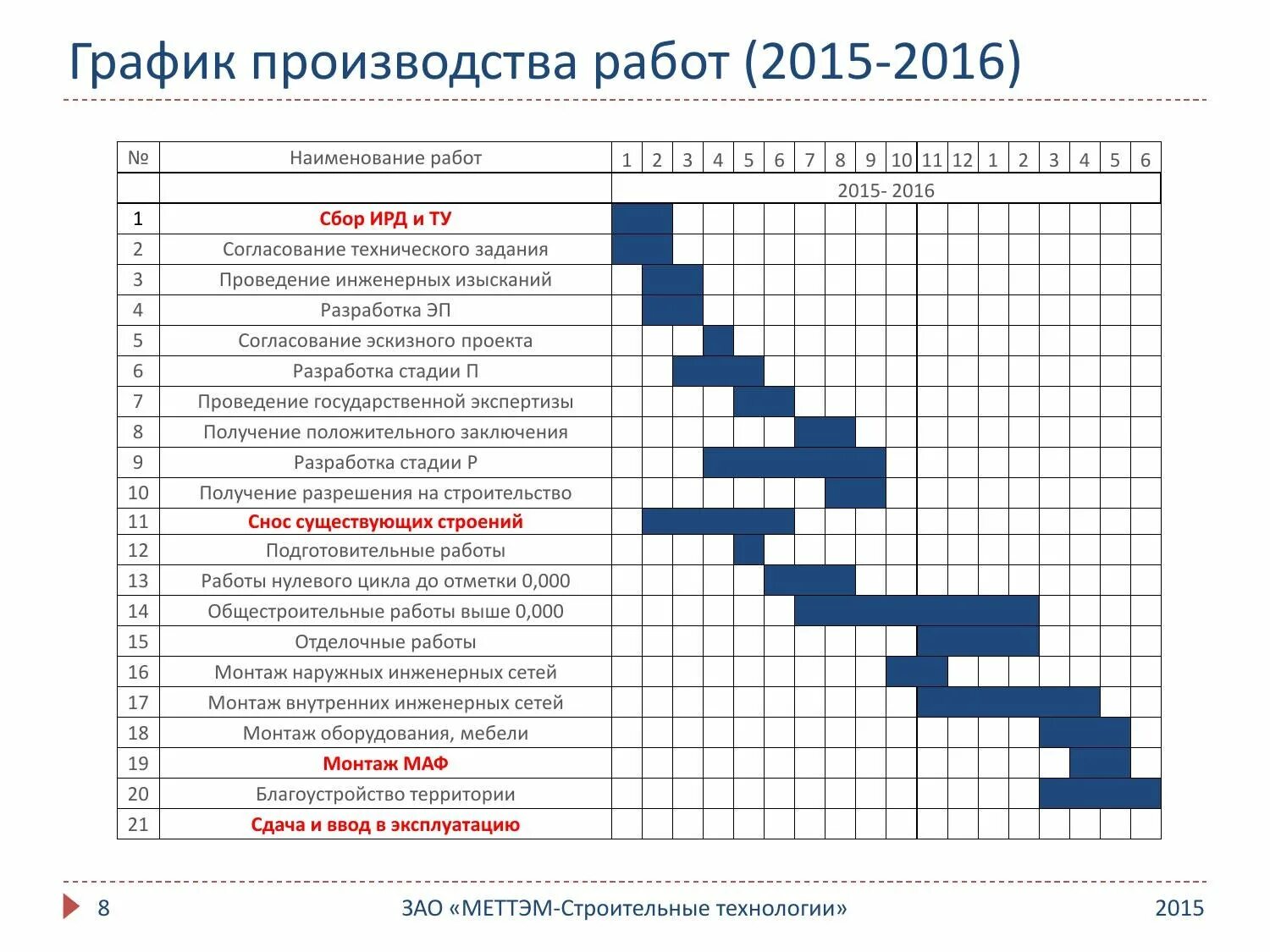 График производства работ (2015-2016)

| № | Наименование работ | 1 | 2 | 3 | 4 | 5 | 6 | 7 | 8 | 9 | 10 | 11 | 12 | 1 | 2 | 3 | 4 | 5 | 6 |
|---|---|---|---|---|---|---|---|---|---|---|---|---|---|---|---|---|---|---|---|
| | | 2015- 2016 | | | | | | | | | | | | | | | | | |
| 1 | Сбор ИРД и ТУ | | | | | | | | | | | | | | | | | | |
| 2 | Согласование технического задания | | | | | | | | | | | | | | | | | | |
| 3 | Проведение инженерных изысканий | | | | | | | | | | | | | | | | | | |
| 4 | Разработка ЭП | | | | | | | | | | | | | | | | | | |
| 5 | Согласование эскизного проекта | | | | | | | | | | | | | | | | | | |
| 6 | Разработка стадии П | | | | | | | | | | | | | | | | | | |
| 7 | Проведение государственной экспертизы | | | | | | | | | | | | | | | | | | |
| 8 | Получение положительного заключения | | | | | | | | | | | | | | | | | | |
| 9 | Разработка стадии Р | | | | | | | | | | | | | | | | | | |
| 10 | Получение разрешения на строительство | | | | | | | | | | | | | | | | | | |
| 11 | Снос существующих строений | | | | | | | | | | | | | | | | | | |
| 12 | Подготовительные работы | | | | | | | | | | | | | | | | | | |
| 13 | Работы нулевого цикла до отметки 0,000 | | | | | | | | | | | | | | | | | | |
| 14 | Общестроительные работы выше 0,000 | | | | | | | | | | | | | | | | | | |
| 15 | Отделочные работы | | | | | | | | | | | | | | | | | | |
| 16 | Монтаж наружных инженерных сетей | | | | | | | | | | | | | | | | | | |
| 17 | Монтаж внутренних инженерных сетей | | | | | | | | | | | | | | | | | | |
| 18 | Монтаж оборудования, мебели | | | | | | | | | | | | | | | | | | |
| 19 | Монтаж МАФ | | | | | | | | | | | | | | | | | | |
| 20 | Благоустройство территории | | | | | | | | | | | | | | | | | | |
| 21 | Сдача и ввод в эксплуатацию | | | | | | | | | | | | | | | | | | |

8 ЗАО «МЕТТЭМ-Строительные технологии» 2015